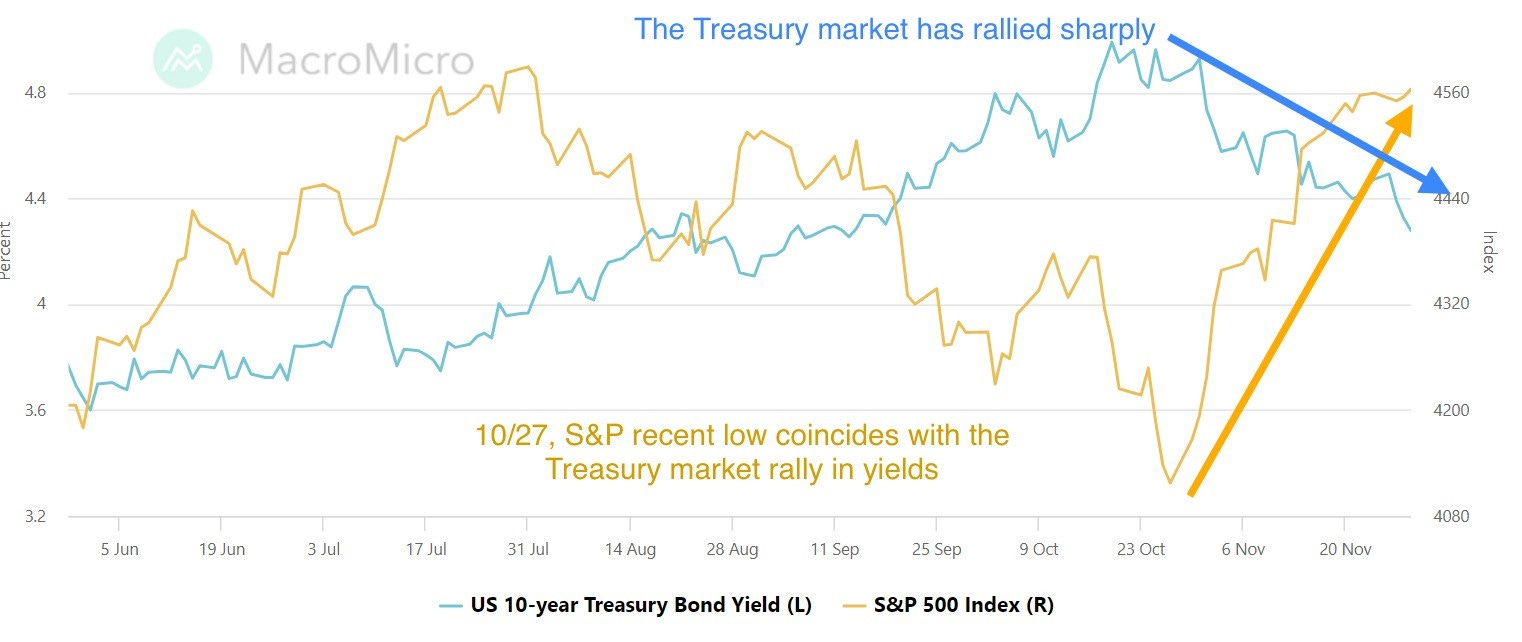 MacroMicro

The Treasury market has rallied sharply

10/27, S&P recent low coincides with the Treasury market rally in yields

Percent

4.8
4.4
4
3.6
3.2

Index

4560
4440
4320
4200
4080

5 Jun
19 Jun
3 Jul
17 Jul
31 Jul
14 Aug
28 Aug
11 Sep
25 Sep
9 Oct
23 Oct
6 Nov
20 Nov

US 10-year Treasury Bond Yield (L)
S&P 500 Index (R)